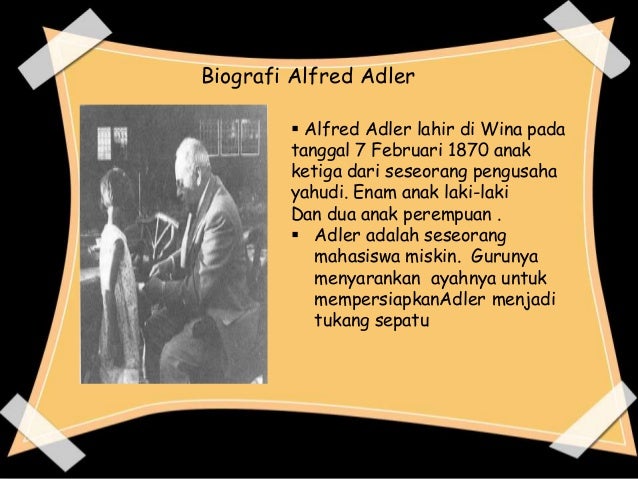 Biografi Alfred Adler

▪ Alfred Adler lahir di Wina pada tanggal 7 Februari 1870 anak ketiga dari seseorang pengusaha yahudi. Enam anak laki-laki
Dan dua anak perempuan .

▪ Adler adalah seseorang mahasiswa miskin. Gurunya menyarankan ayahnya untuk mempersiapkanAdler menjadi tukang sepatu